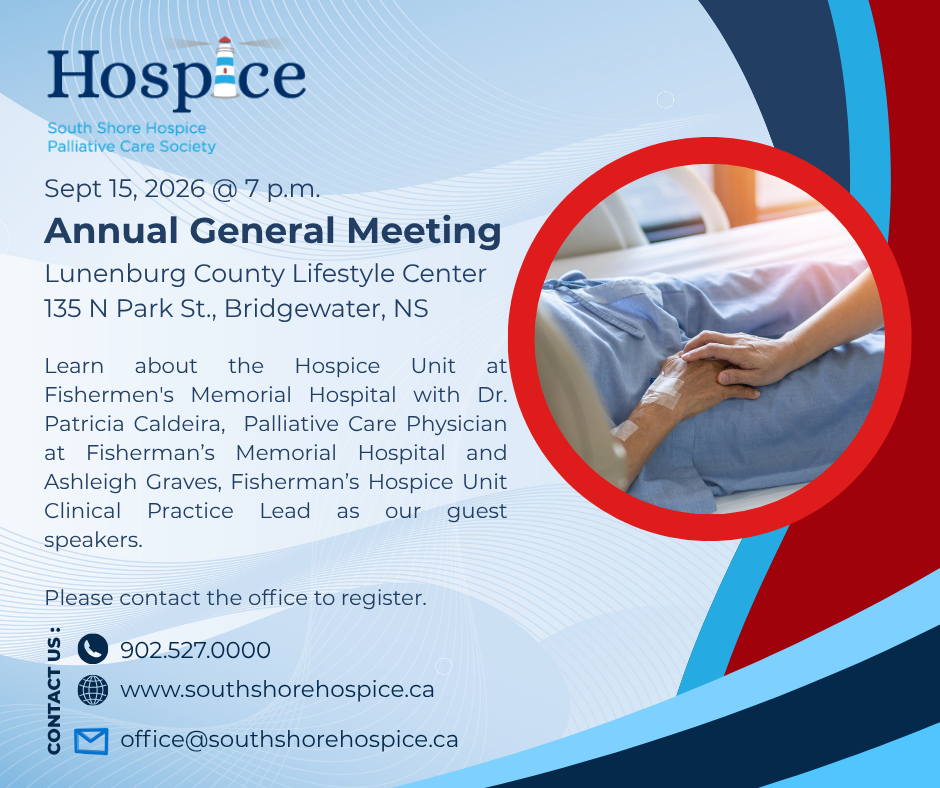 Hospice
South Shore Hospice
Palliative Care Society

Sept 15, 2026 @ 7 p.m.
Annual General Meeting
Lunenburg County Lifestyle Center
135 N Park St., Bridgewater, NS

Learn about the Hospice Unit at Fishermen's Memorial Hospital with Dr. Patricia Caldeira, Palliative Care Physician at Fisherman's Memorial Hospital and Ashleigh Graves, Fisherman's Hospice Unit Clinical Practice Lead as our guest speakers.

Please contact the office to register.

CONTACT US :
902.527.0000
www.southshorehospice.ca
office@southshorehospice.ca